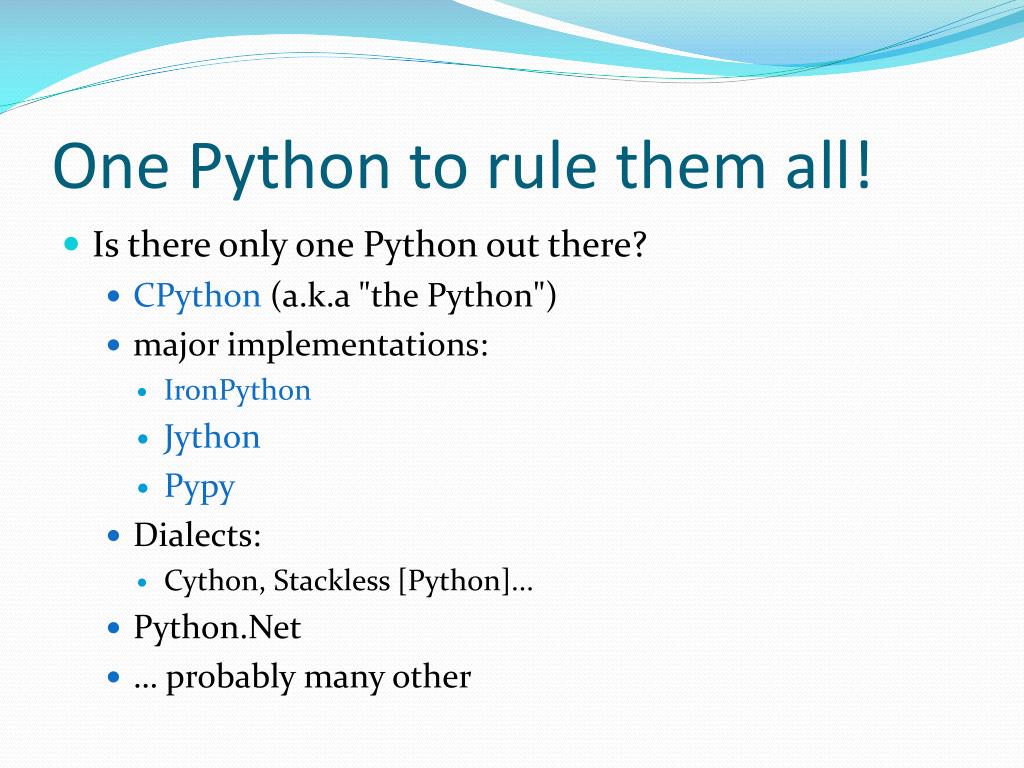 One Python to rule them all!

- Is there only one Python out there?
  - CPython (a.k.a "the Python")
  - major implementations:
    - IronPython
    - Jython
    - Pypy
  - Dialects:
    - Cython, Stackless [Python]...
  - Python.Net
  - ... probably many other